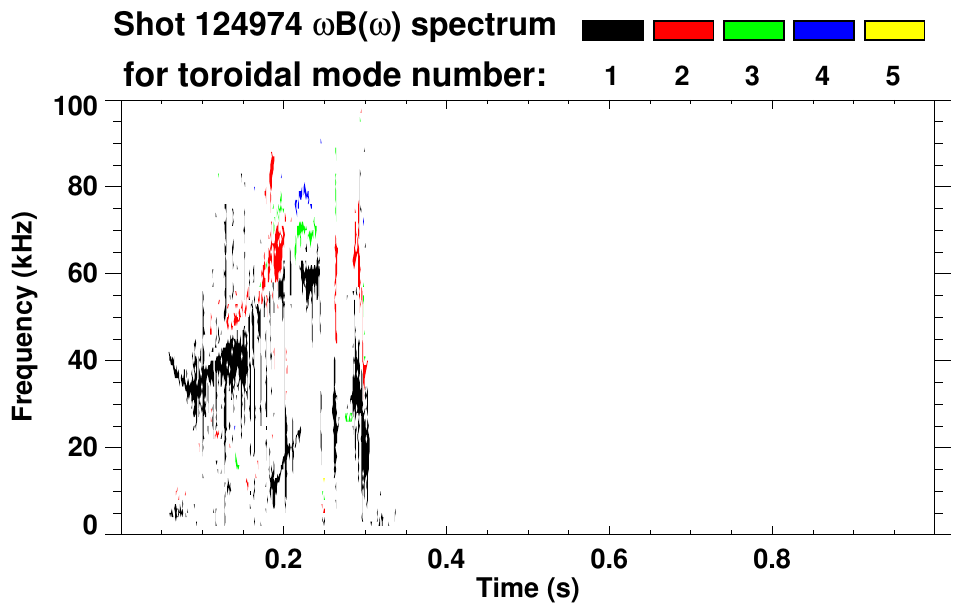 Shot 124974 $\omega B(\omega)$ spectrum

for toroidal mode number: 1 2 3 4 5

100
80
60
40
20
0

Frequency (kHz)

0.2 0.4 0.6 0.8

Time (s)